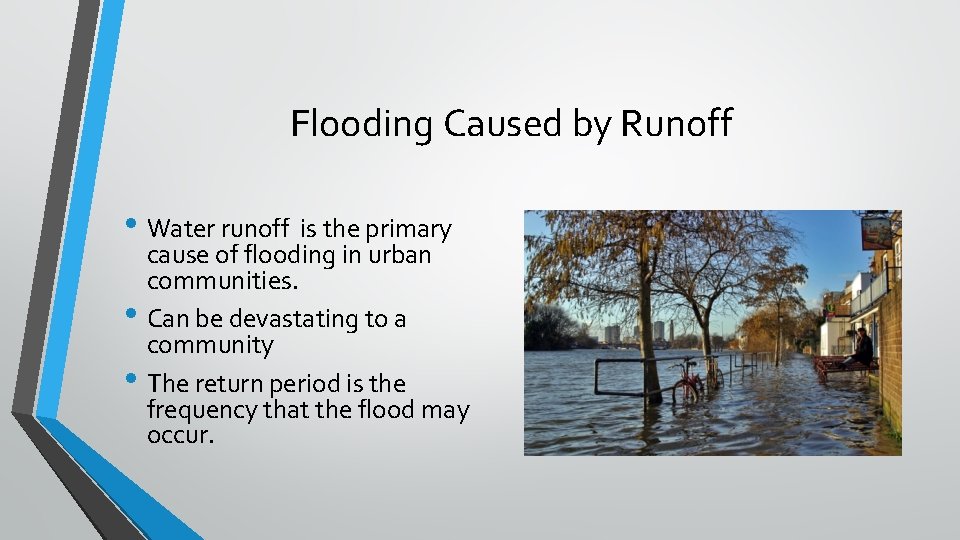 Flooding Caused by Runoff

• Water runoff is the primary cause of flooding in urban communities.
• Can be devastating to a community
• The return period is the frequency that the flood may occur.